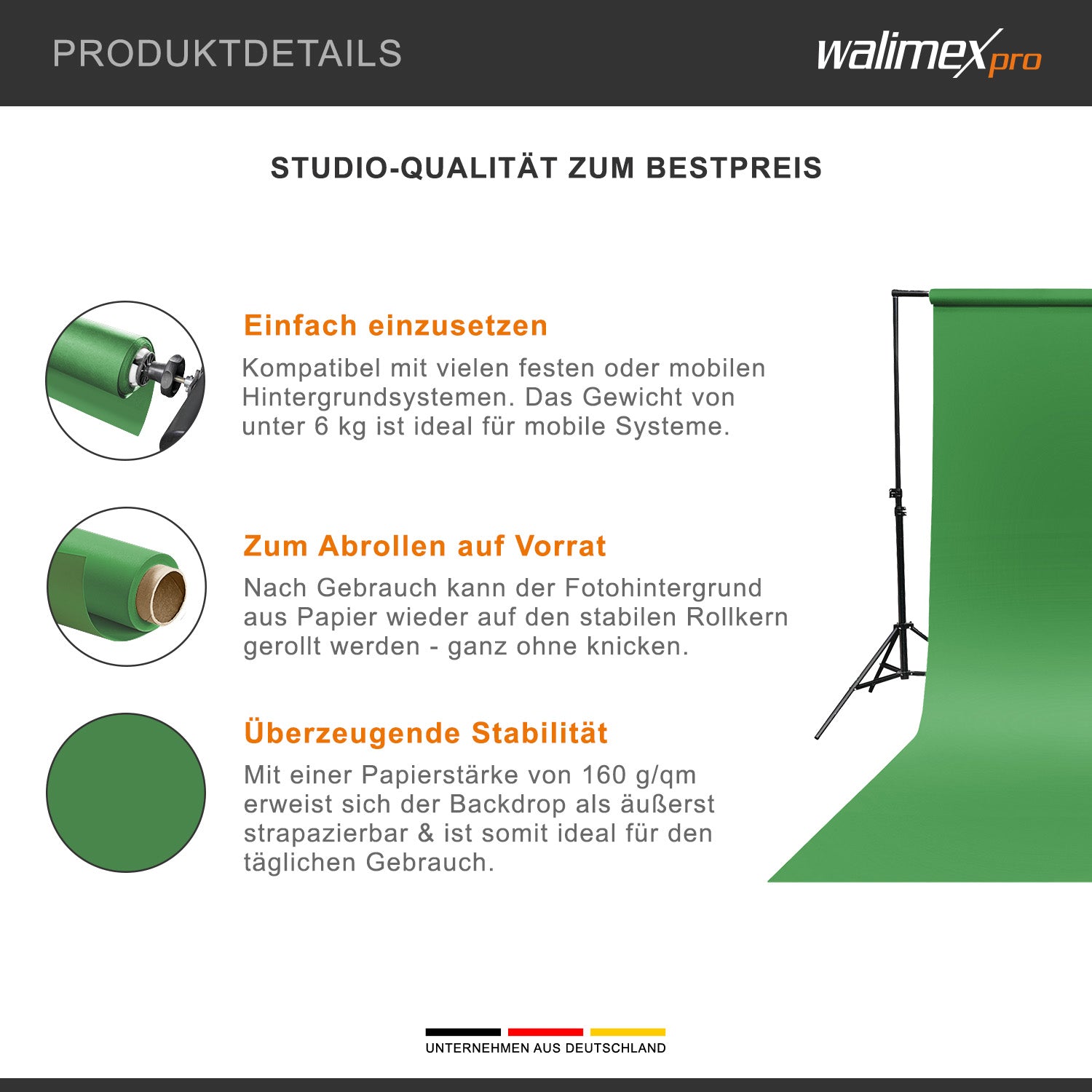 PRODUKTDETAILS

walimex pro

STUDIO-QUALITÄT ZUM BESTPREIS

Einfach einzusetzen

Kompatibel mit vielen festen oder mobilen Hintergrundsystemen. Das Gewicht von unter 6 kg ist ideal für mobile Systeme.

Zum Abrollen auf Vorrat

Nach Gebrauch kann der Fotohintergrund aus Papier wieder auf den stabilen Rollkern gerollt werden - ganz ohne knicken.

Überzeugende Stabilität

Mit einer Papierstärke von 160 g/qm erweist sich der Backdrop als äußerst strapazierbar & ist somit ideal für den täglichen Gebrauch.

UNTERNEHMEN AUS DEUTSCHLAND